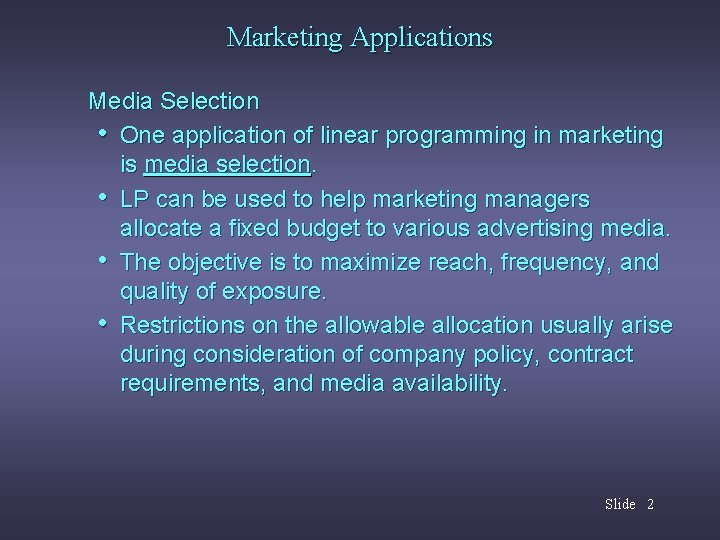 Marketing Applications

Media Selection

• One application of linear programming in marketing is media selection.

• LP can be used to help marketing managers allocate a fixed budget to various advertising media.

• The objective is to maximize reach, frequency, and quality of exposure.

• Restrictions on the allowable allocation usually arise during consideration of company policy, contract requirements, and media availability.

Slide 2